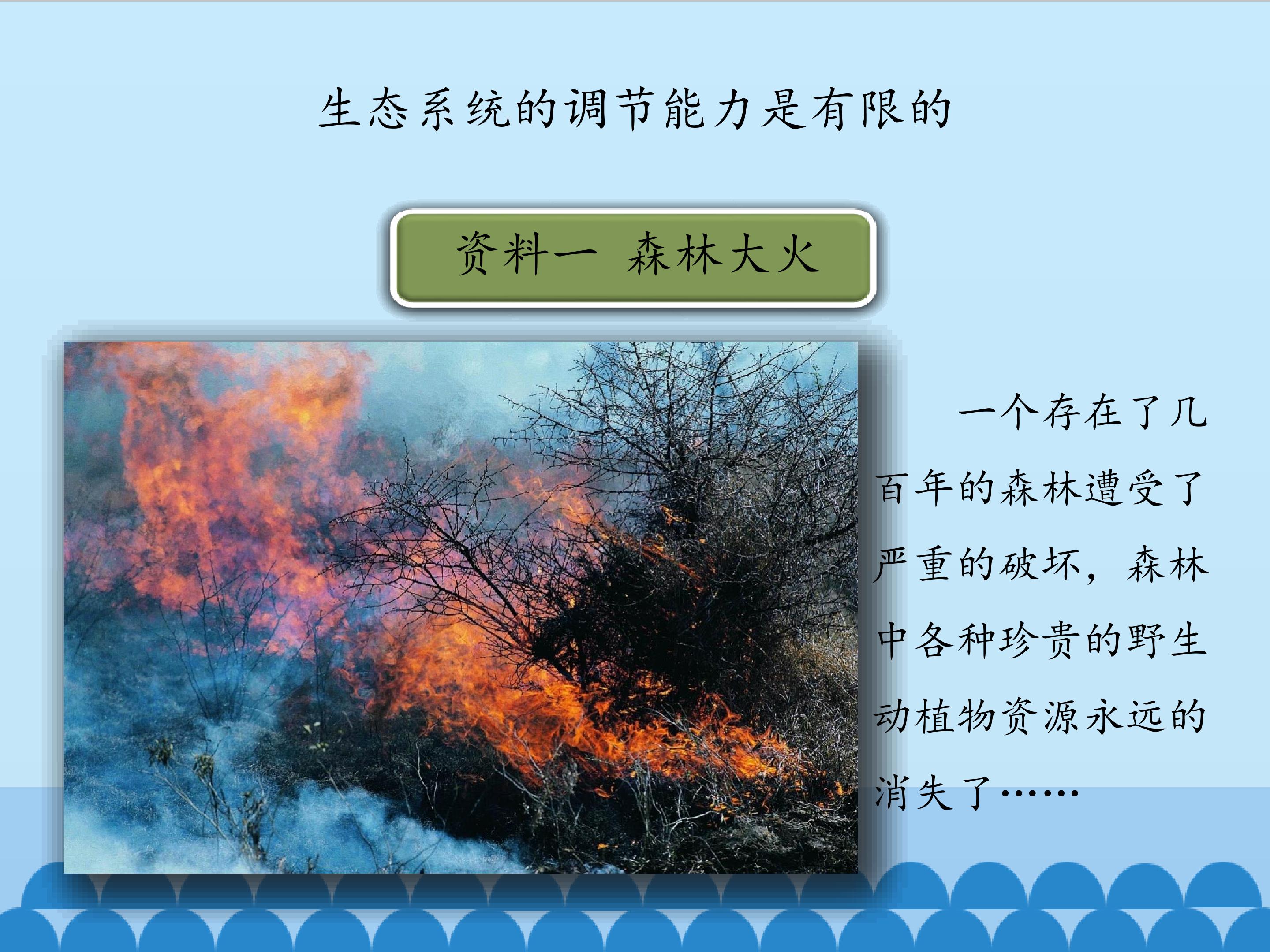 生态系统的调节能力是有限的

资料一 森林大火

一个存在了几百年的森林遭受了严重的破坏，森林中各种珍贵的野生动植物资源永远的消失了……